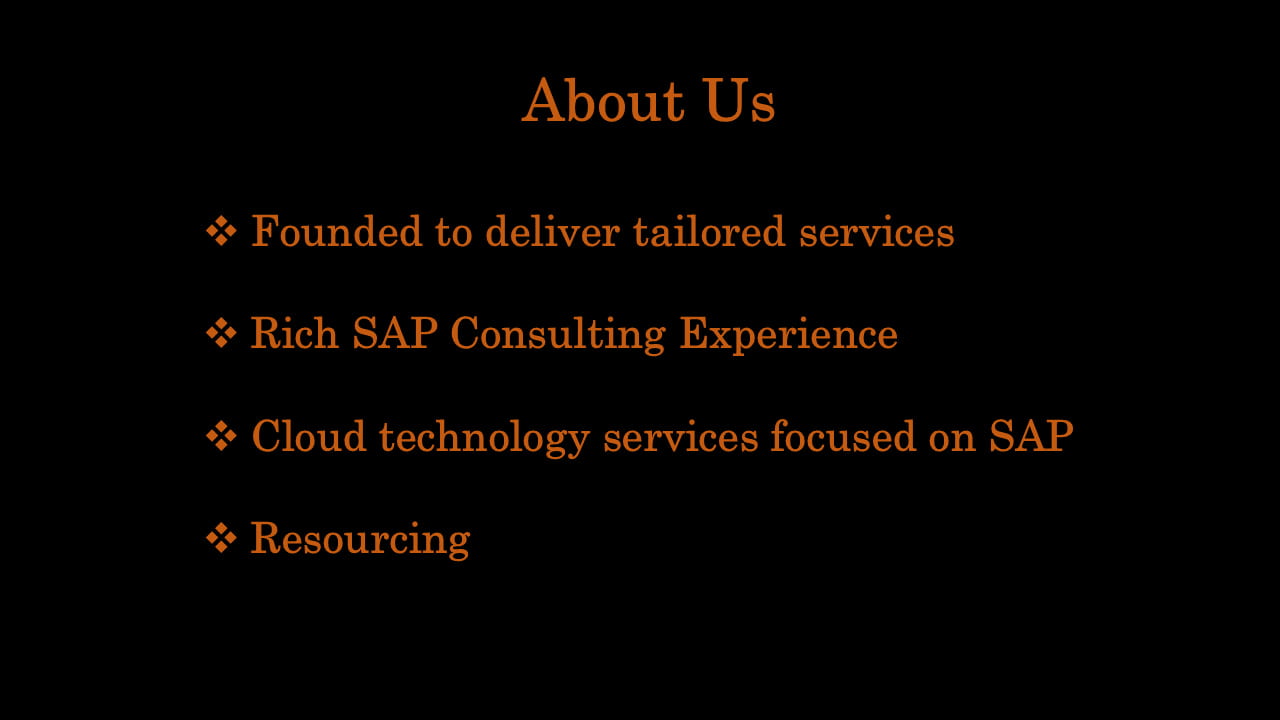 About Us

❖ Founded to deliver tailored services

❖ Rich SAP Consulting Experience

❖ Cloud technology services focused on SAP

❖ Resourcing